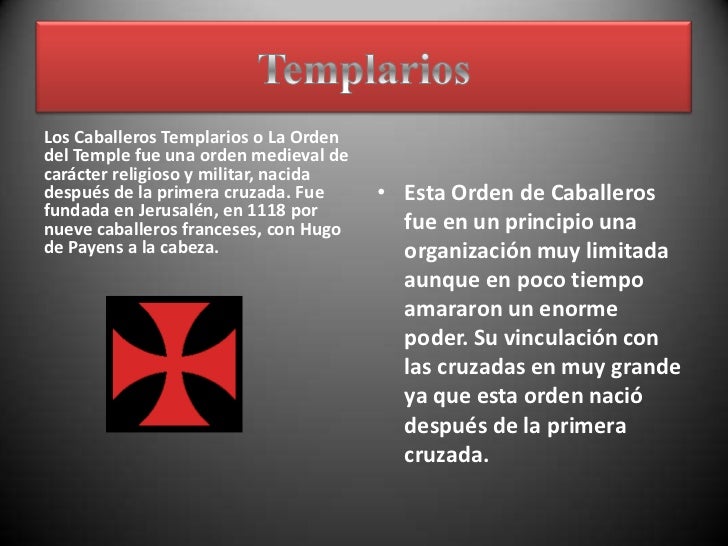 Templarios

Los Caballeros Templarios o La Orden del Temple fue una orden medieval de carácter religioso y militar, nacida después de la primera cruzada. Fue fundada en Jerusalén, en 1118 por nueve caballeros franceses, con Hugo de Payens a la cabeza.

• Esta Orden de Caballeros fue en un principio una organización muy limitada aunque en poco tiempo amararon un enorme poder. Su vinculación con las cruzadas en muy grande ya que esta orden nació después de la primera cruzada.